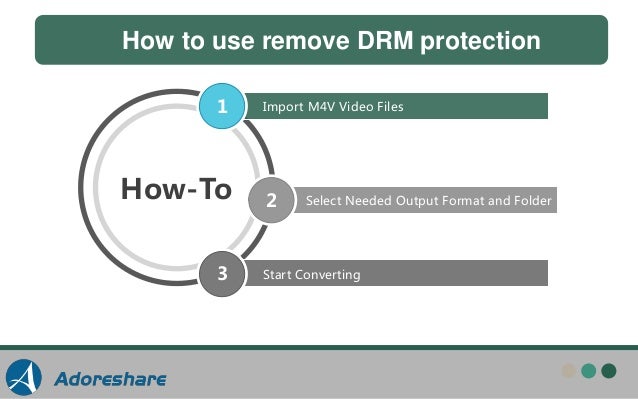 How to use remove DRM protection

How-To

1 Import M4V Video Files

2 Select Needed Output Format and Folder

3 Start Converting

Adoreshare